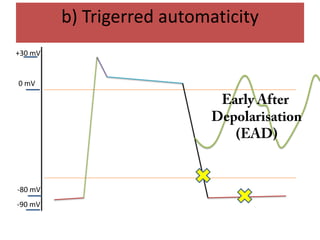 b) Trigerred automaticity

+30 mV

0 mV

-80 mV

-90 mV

Early After Depolarisation (EAD)